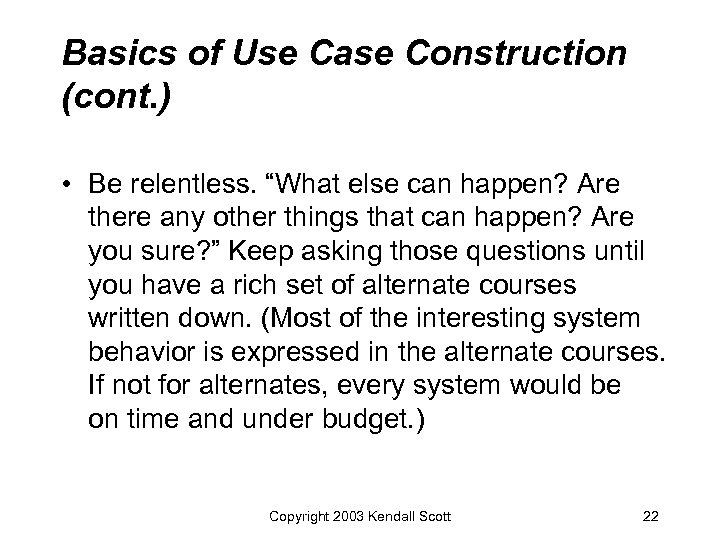 Basics of Use Case Construction (cont.)

• Be relentless. “What else can happen? Are there any other things that can happen? Are you sure?” Keep asking those questions until you have a rich set of alternate courses written down. (Most of the interesting system behavior is expressed in the alternate courses. If not for alternates, every system would be on time and under budget.)

Copyright 2003 Kendall Scott

22